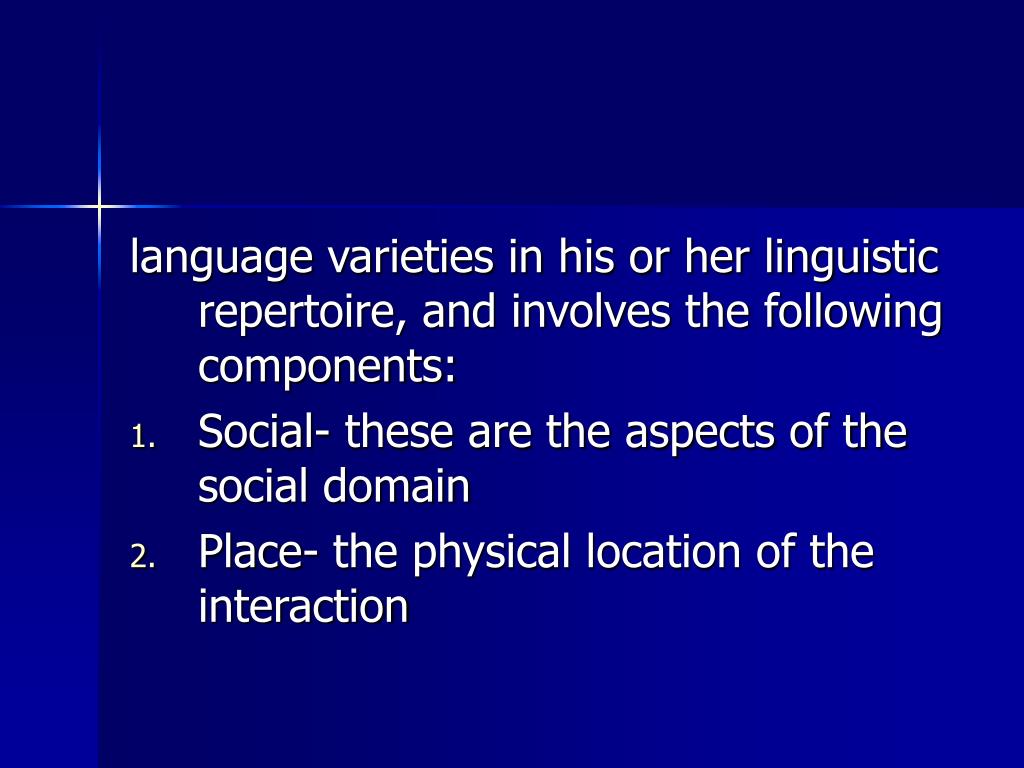 language varieties in his or her linguistic repertoire, and involves the following components:

1. Social- these are the aspects of the social domain
2. Place- the physical location of the interaction